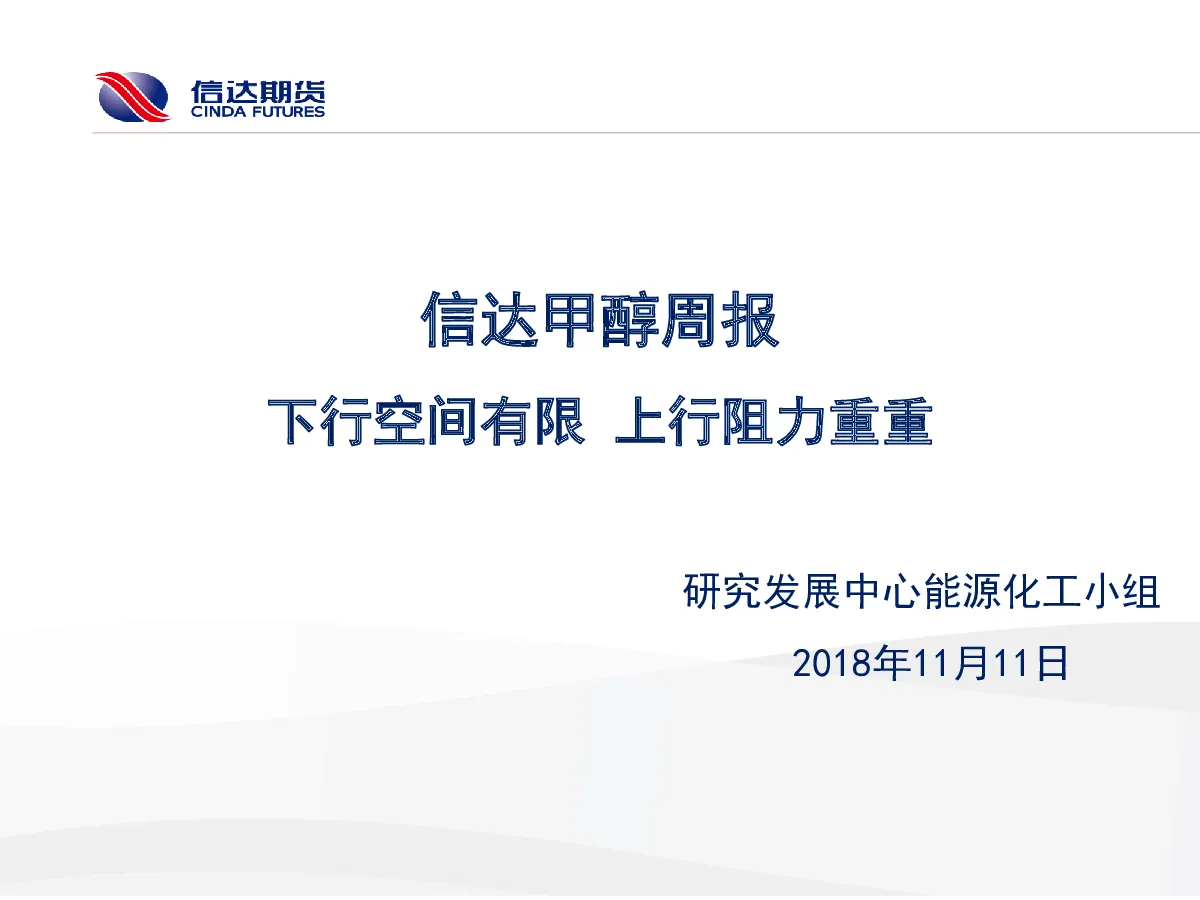 信达期货
CINDA FUTURES

信达甲醇周报

下行空间有限 上行阻力重重

研究发展中心能源化工小组

2018年11月11日